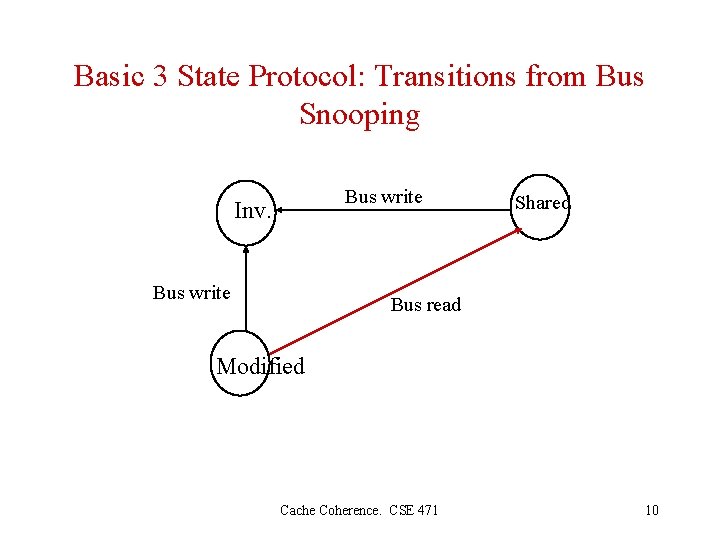 Basic 3 State Protocol: Transitions from Bus Snooping

Inv.

Bus write

Shared

Bus write

Bus read

Modified

Cache Coherence. CSE 471

10